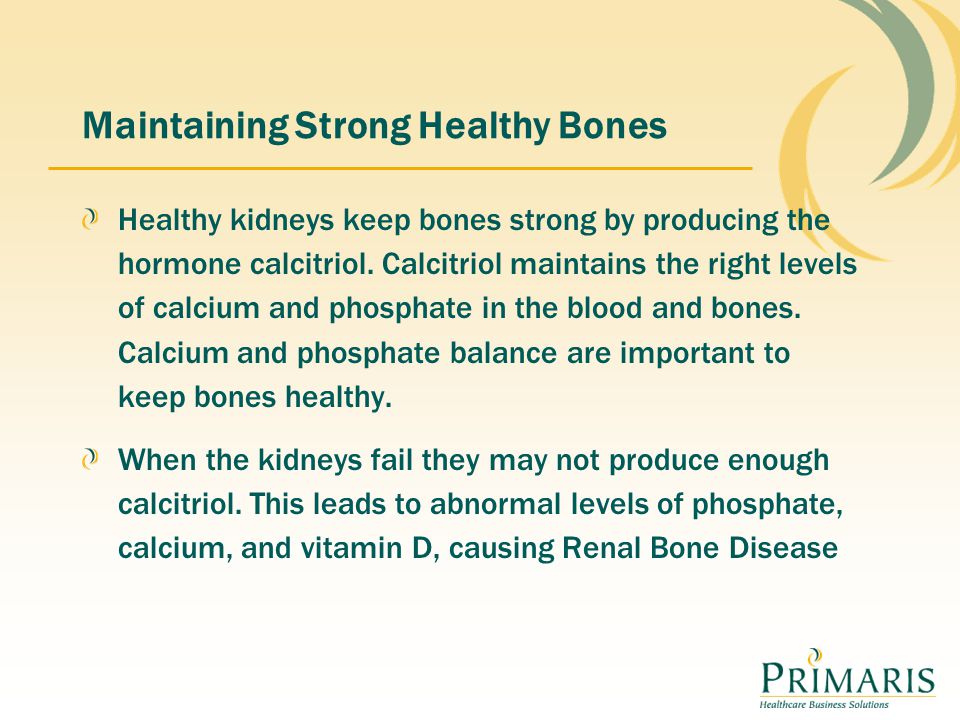 Maintaining Strong Healthy Bones

Healthy kidneys keep bones strong by producing the hormone calcitriol. Calcitriol maintains the right levels of calcium and phosphate in the blood and bones. Calcium and phosphate balance are important to keep bones healthy.

When the kidneys fail they may not produce enough calcitriol. This leads to abnormal levels of phosphate, calcium, and vitamin D, causing Renal Bone Disease

PRIMARIS
Healthcare Business Solutions